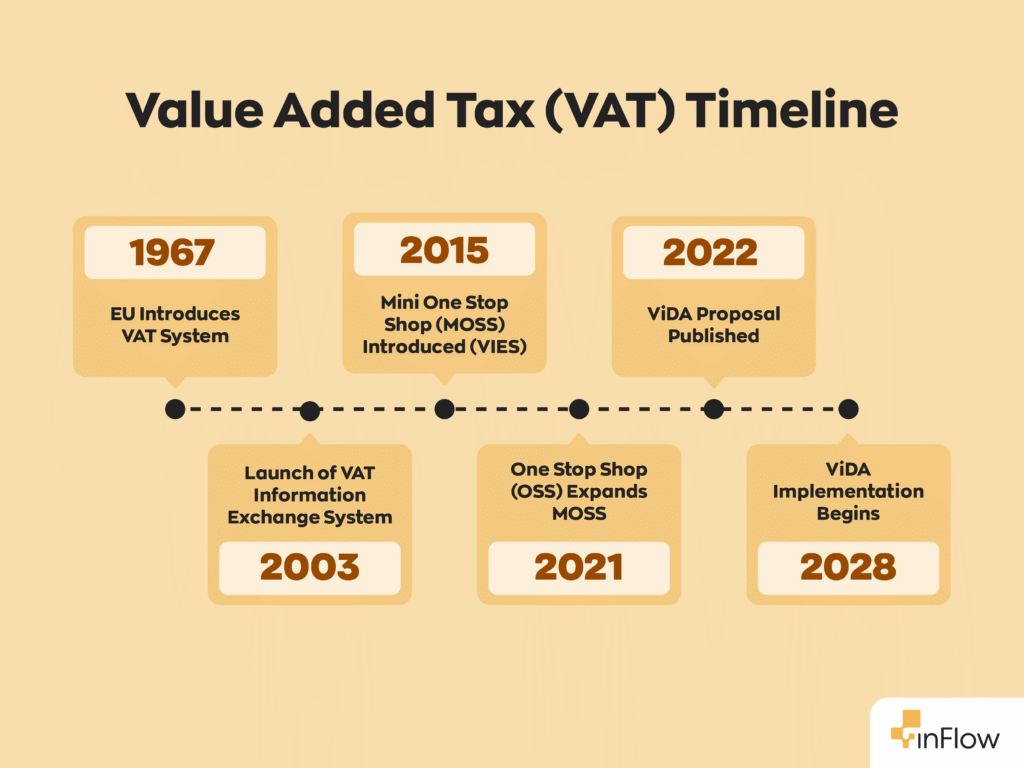 Value Added Tax (VAT) Timeline

1967
EU Introduces VAT System

Launch of VAT Information Exchange System
2003

2015
Mini One Stop Shop (MOSS) Introduced (VIES)

One Stop Shop (OSS) Expands MOSS
2021

2022
ViDA Proposal Published

ViDA Implementation Begins
2028

inFlow